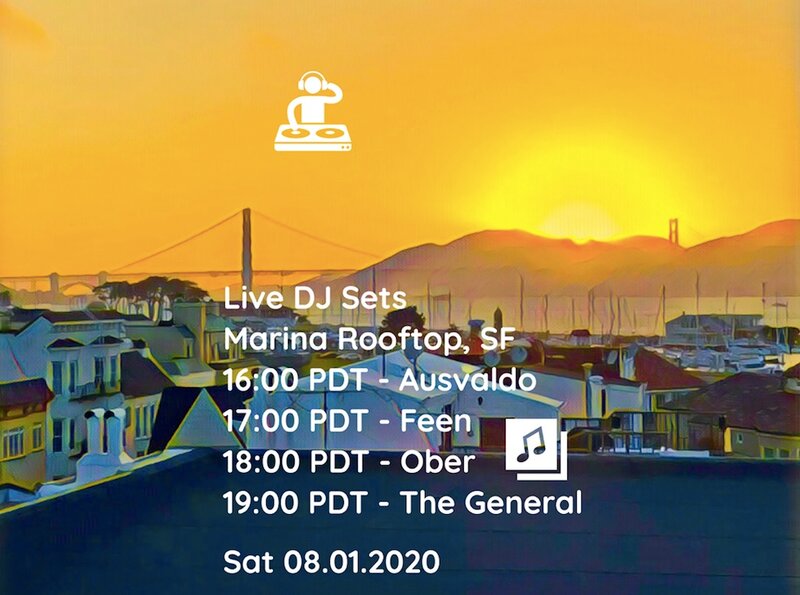 Live DJ Sets
Marina Rooftop, SF
16:00 PDT - Ausvaldo
17:00 PDT - Feen
18:00 PDT - Ober
19:00 PDT - The General

Sat 08.01.2020